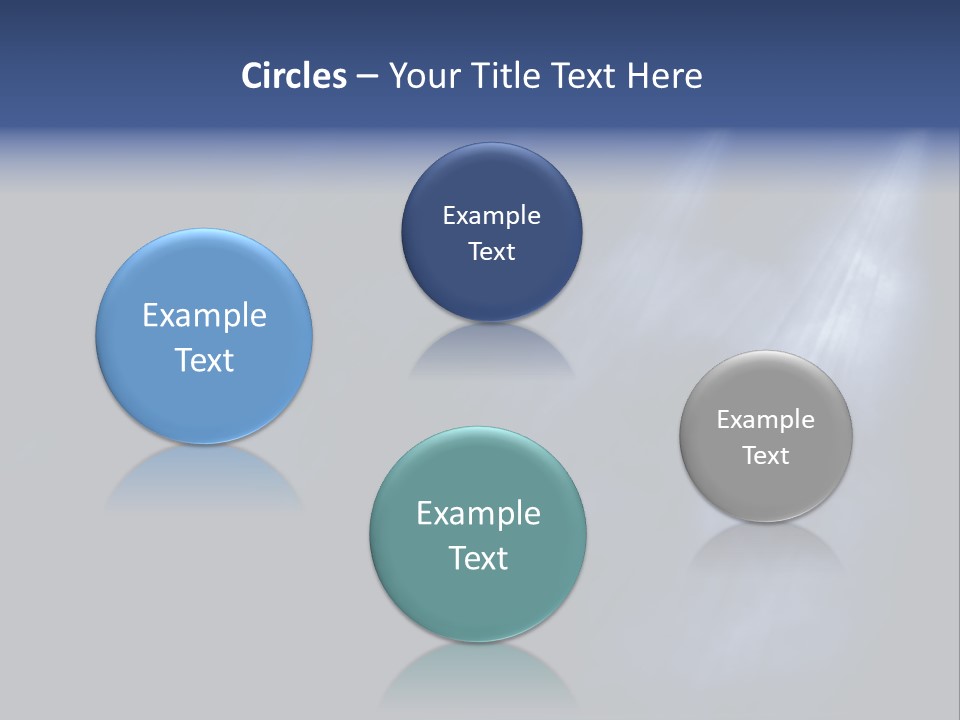 Circles – Your Title Text Here

Example Text

Example Text

Example Text

Example Text